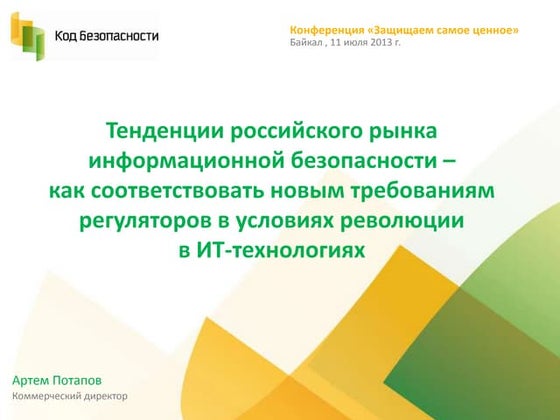 Код Безопасности

Конференция «Защищаем самое ценное»
Байкал , 11 июля 2013 г.

Тенденции российского рынка информационной безопасности – как соответствовать новым требованиям регуляторов в условиях революции в ИТ-технологиях

Артем Потапов
Коммерческий директор